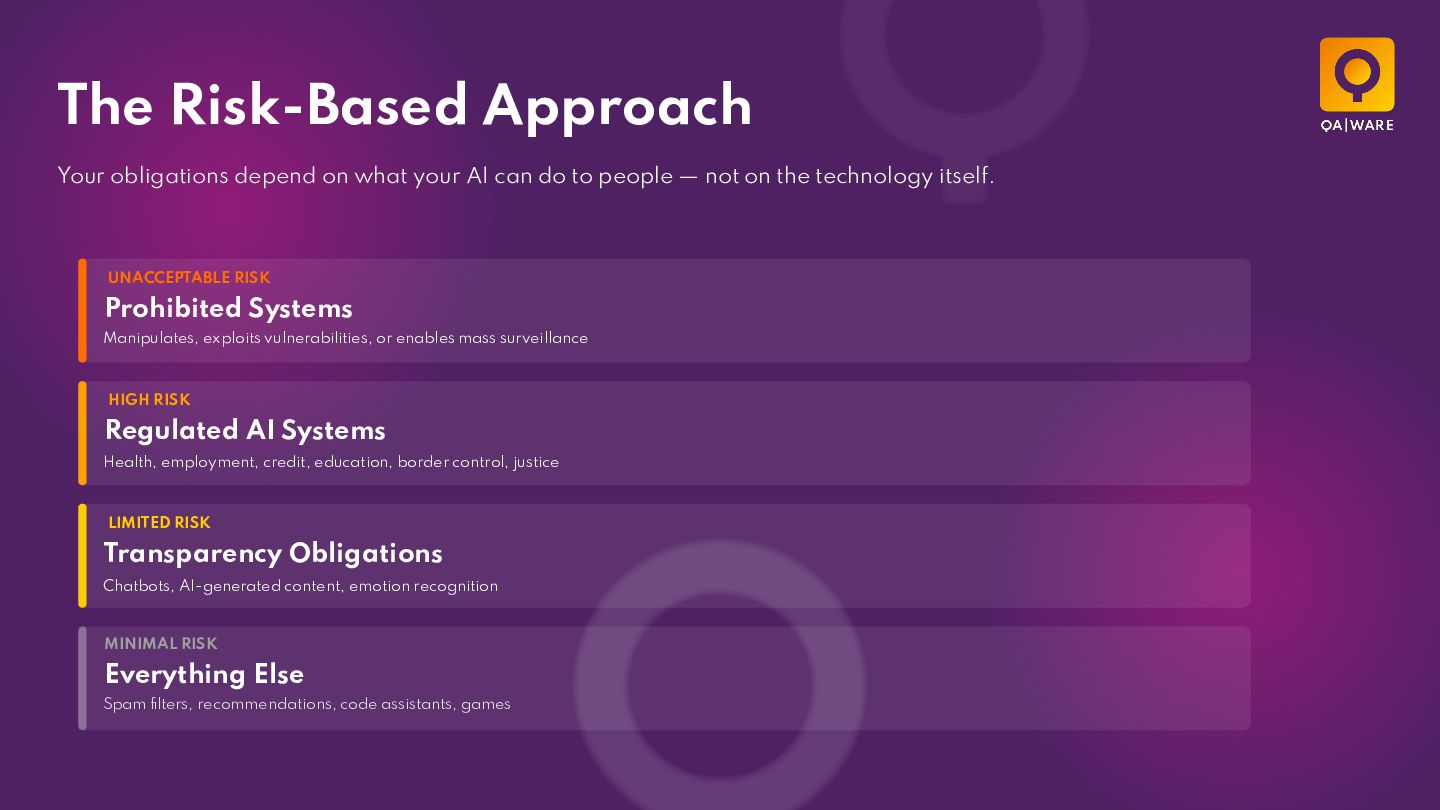 The Risk-Based Approach

QA|WARE

Your obligations depend on what your AI can do to people — not on the technology itself.

UNACCEPTABLE RISK
Prohibited Systems
Manipulates, exploits vulnerabilities, or enables mass surveillance

HIGH RISK
Regulated AI Systems
Health, employment, credit, education, border control, justice

LIMITED RISK
Transparency Obligations
Chatbots, AI-generated content, emotion recognition

MINIMAL RISK
Everything Else
Spam filters, recommendations, code assistants, games